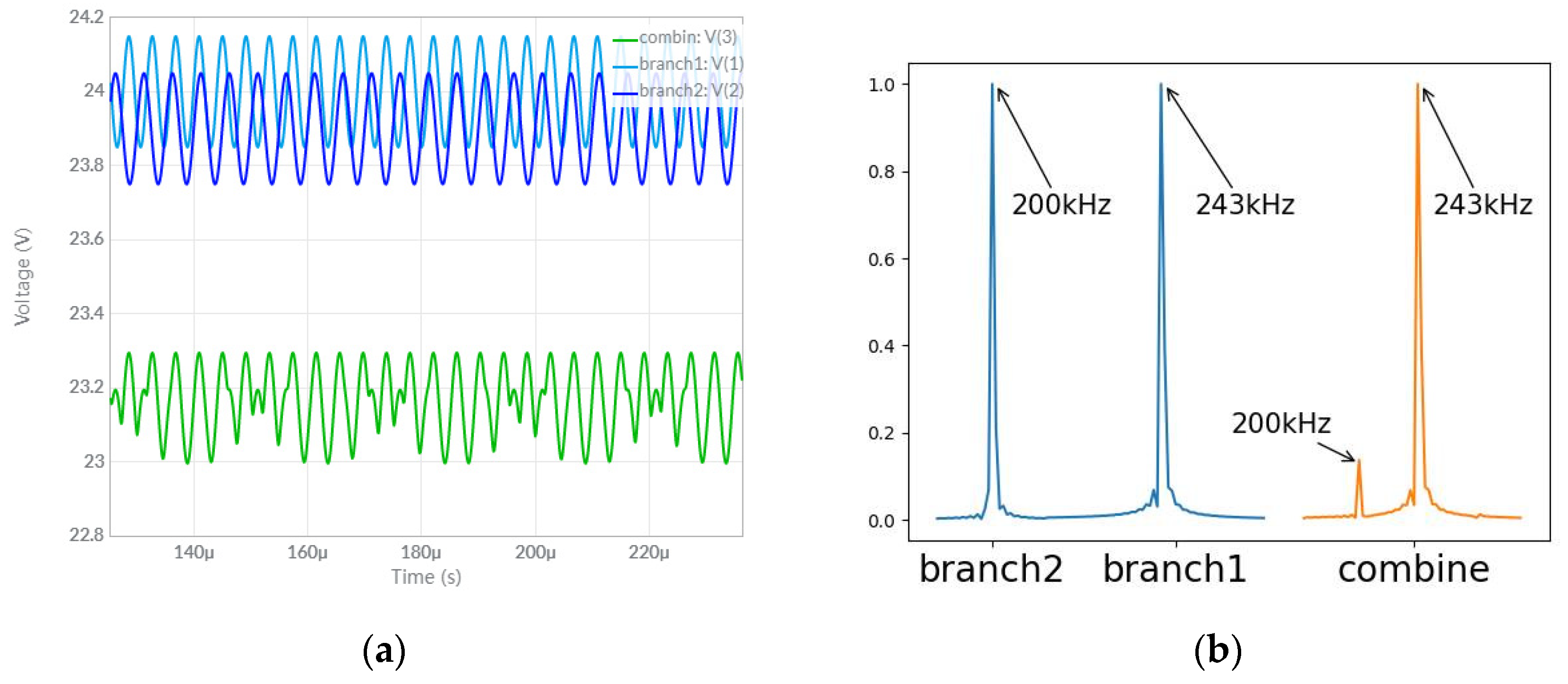 24.2
24
23.8
23.6
23.4
23.2
23
22.8
Voltage (V)
combin: V(3)
branch1: V(1)
branch2: V(2)
140μ
160μ
180μ
200μ
220μ
Time (s)

(a)

1.0
0.8
0.6
0.4
0.2
0.0
200kHz
243kHz
243kHz
200kHz
branch2
branch1
combine

(b)